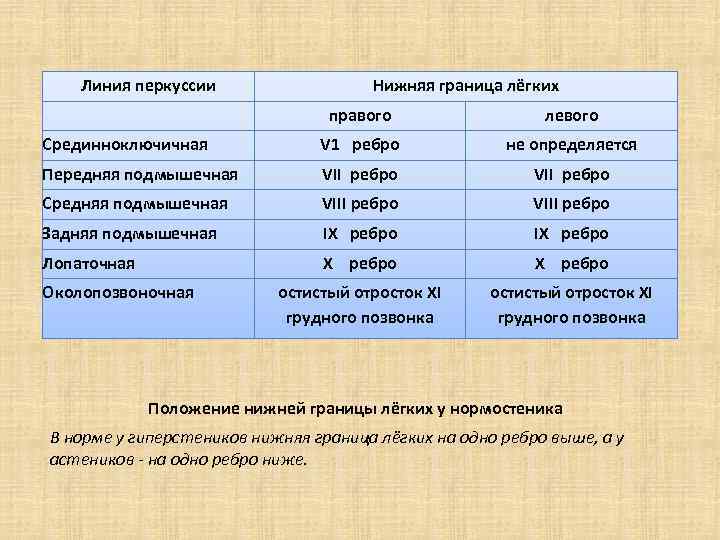 | Линия перкуссии | Нижняя граница лёгких | |
|---|---|---|
| | правого | левого |
| Срединноключичная | V1 ребро | не определяется |
| Передняя подмышечная | VII ребро | VII ребро |
| Средняя подмышечная | VIII ребро | VIII ребро |
| Задняя подмышечная | IX ребро | IX ребро |
| Лопаточная | X ребро | X ребро |
| Околопозвоночная | остистый отросток XI грудного позвонка | остистый отросток XI грудного позвонка |

Положение нижней границы лёгких у нормостеника

В норме у гиперстеников нижняя граница лёгких на одно ребро выше, а у астеников - на одно ребро ниже.